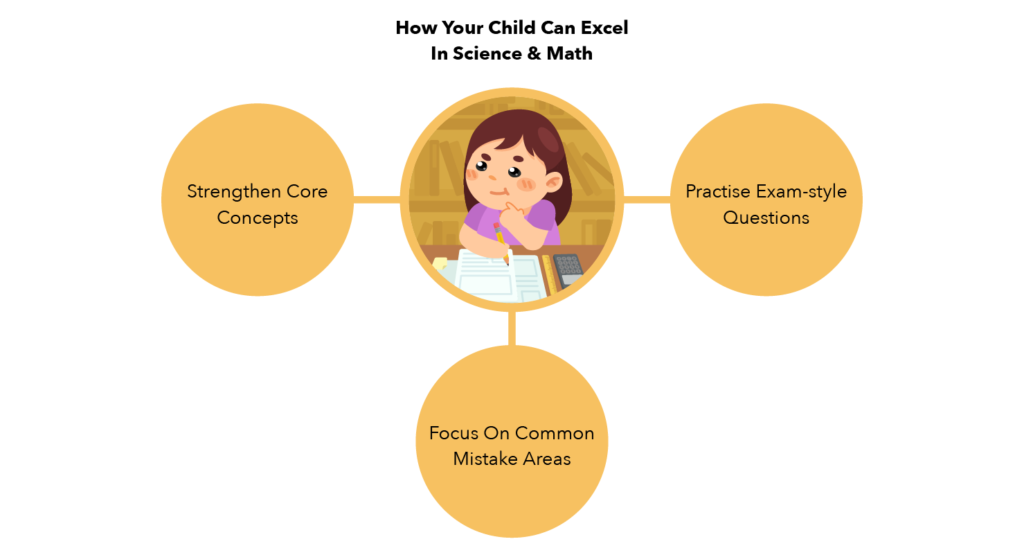 How Your Child Can Excel
In Science & Math

Strengthen Core Concepts

Practise Exam-style Questions

Focus On Common Mistake Areas